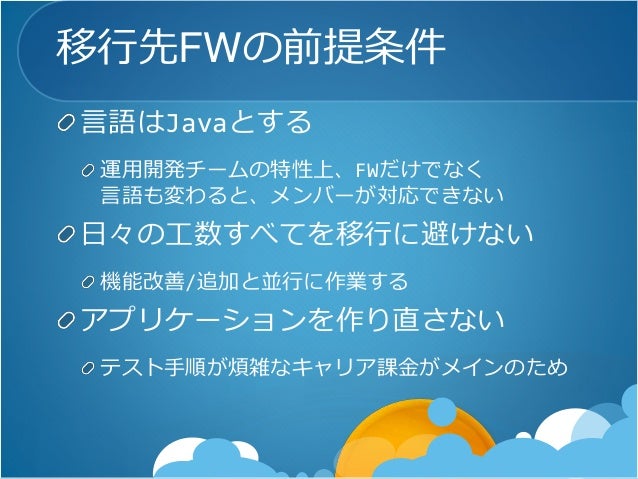 移行先FWの前提条件

言語はJavaとする

運用開発チームの特性上、FWだけでなく言語も変わると、メンバーが対応できない

日々の工数すべてを移行に避けない

機能改善/追加と並行に作業する

アプリケーションを作り直さない

テスト手順が煩雑なキャリア課金がメインのため